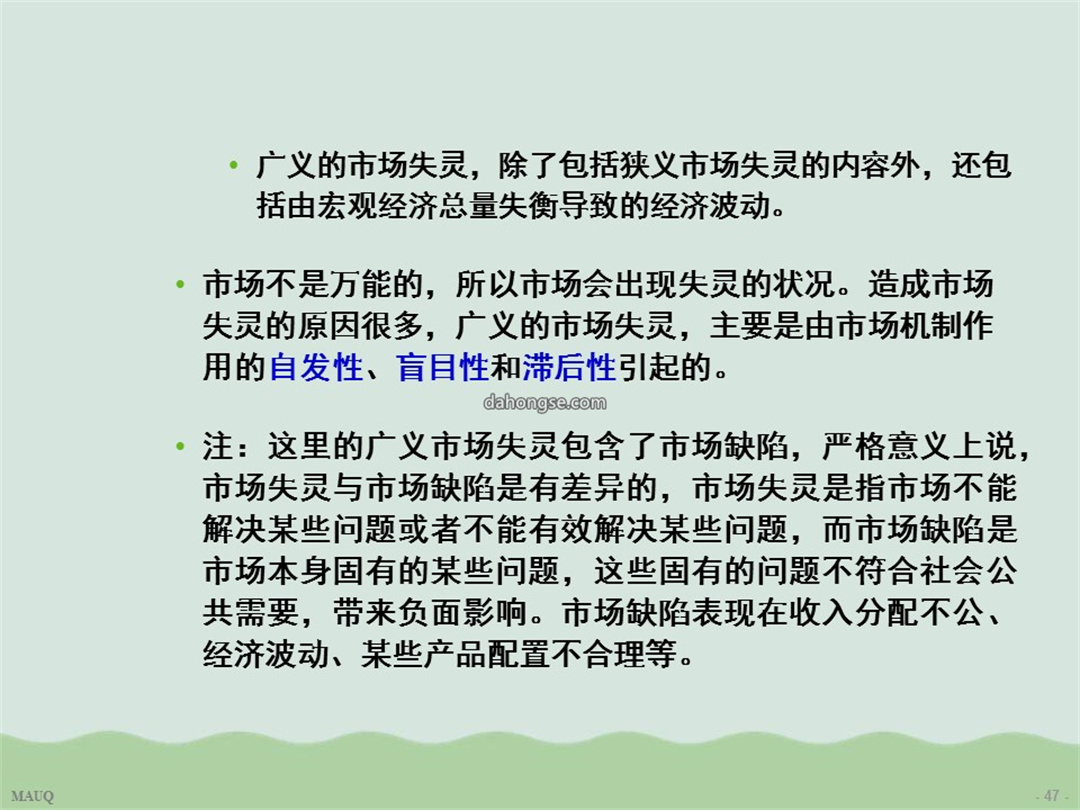 • 广义的市场失灵，除了包括狭义市场失灵的内容外，还包括由宏观经济总量失衡导致的经济波动。

• 市场不是万能的，所以市场会出现失灵的状况。造成市场失灵的原因很多，广义的市场失灵，主要是由市场机制作用的自发性、盲目性和滞后性引起的。

dahongse.com

• 注：这里的广义市场失灵包含了市场缺陷，严格意义上说，市场失灵与市场缺陷是有差异的，市场失灵是指市场不能解决某些问题或者不能有效解决某些问题，而市场缺陷是市场本身固有的某些问题，这些固有的问题不符合社会公共需要，带来负面影响。市场缺陷表现在收入分配不公、经济波动、某些产品配置不合理等。

MAUQ

- 47 -